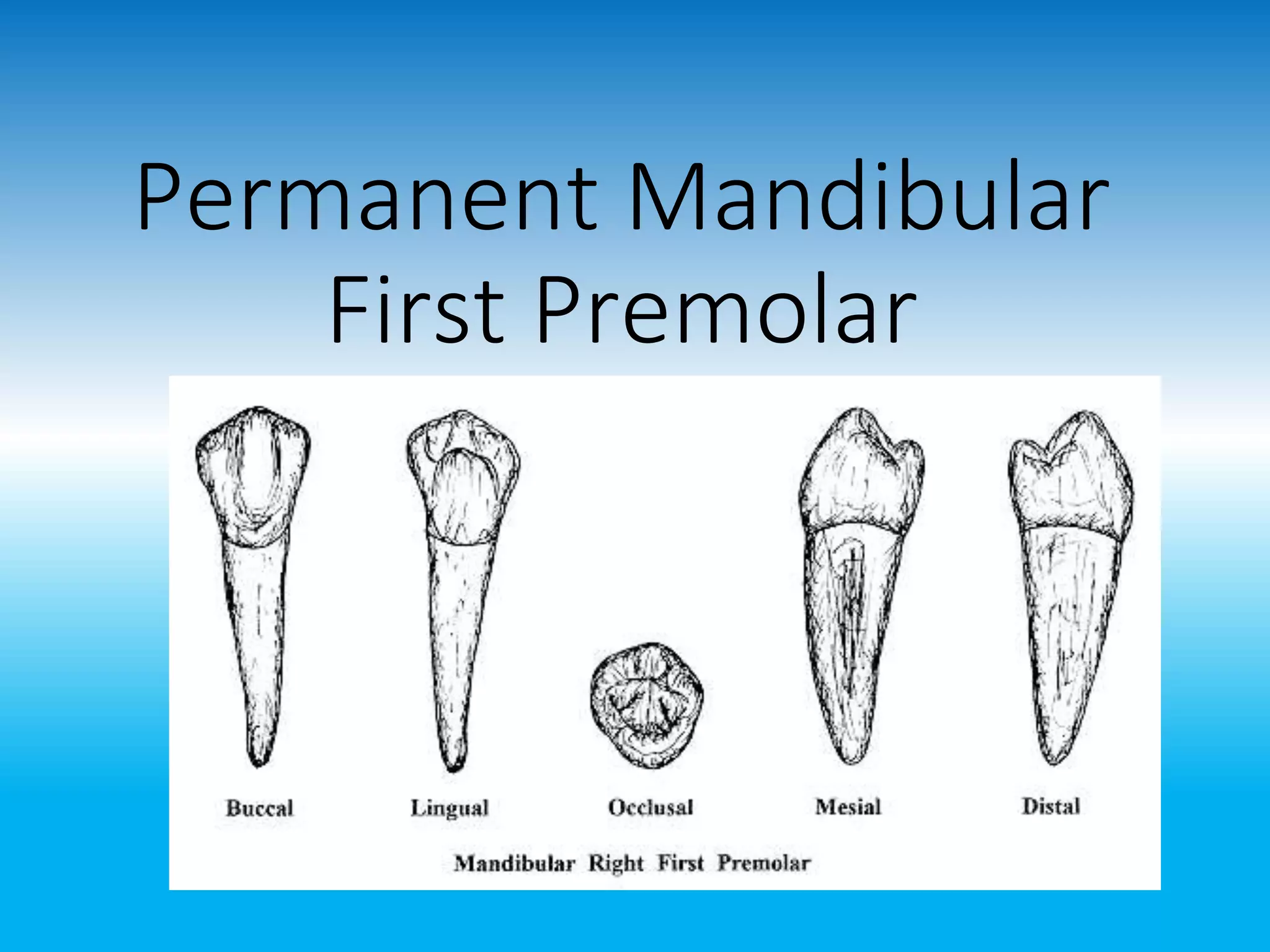 Permanent Mandibular First Premolar

Buccal

Lingual

Occlusal

Mesial

Distal

Mandibular Right First Premolar